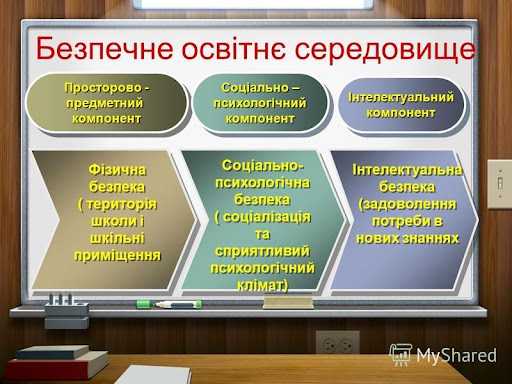 Безпечне освітнє середовище

Просторово - предметний компонент

Соціально – психологічний компонент

Інтелектуальний компонент

Фізична безпека ( територія школи і шкільні приміщення

Соціально-психологічна безпека ( соціалізація та сприятливий психологічний клімат)

Інтелектуальна безпека (задоволення потреби в нових знаннях

MyShared